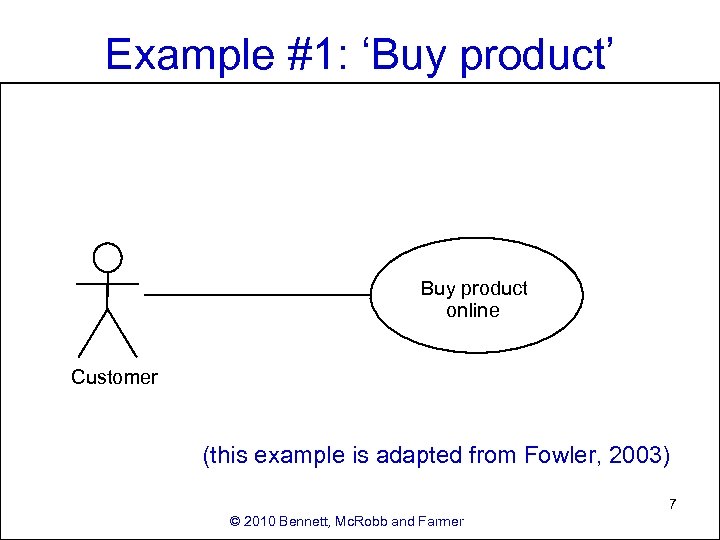 Example #1: ‘Buy product’

Customer

Buy product online

(this example is adapted from Fowler, 2003)

7

© 2010 Bennett, McRobb and Farmer